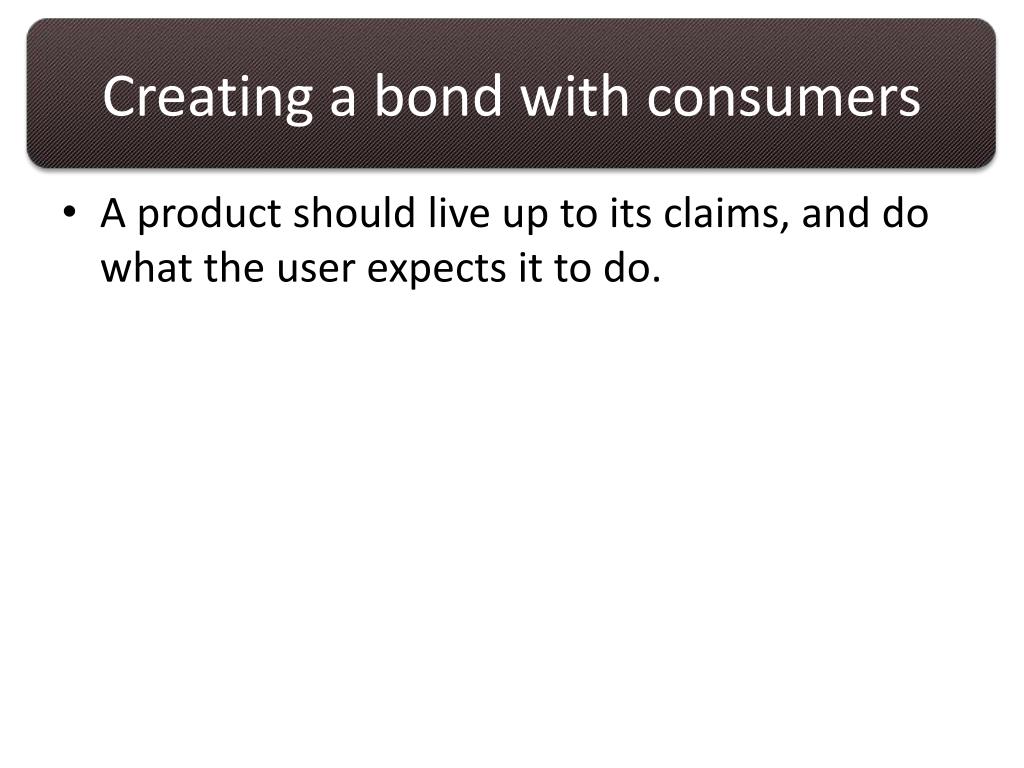 Creating a bond with consumers

• A product should live up to its claims, and do what the user expects it to do.